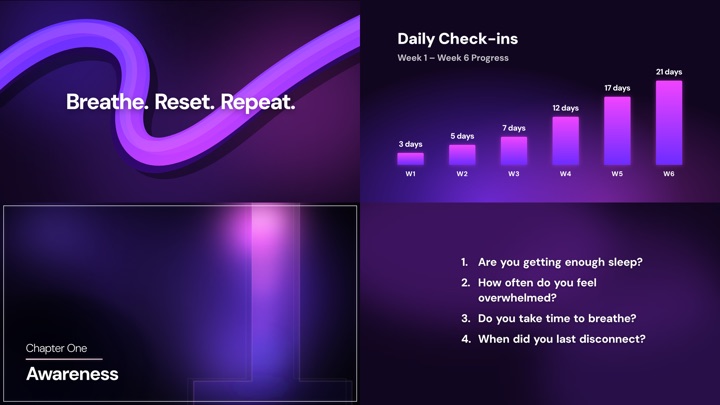 Breathe. Reset. Repeat.

Daily Check-ins
Week 1 – Week 6 Progress

3 days
5 days
7 days
12 days
17 days
21 days
W1
W2
W3
W4
W5
W6

Chapter One
Awareness

1. Are you getting enough sleep?
2. How often do you feel overwhelmed?
3. Do you take time to breathe?
4. When did you last disconnect?